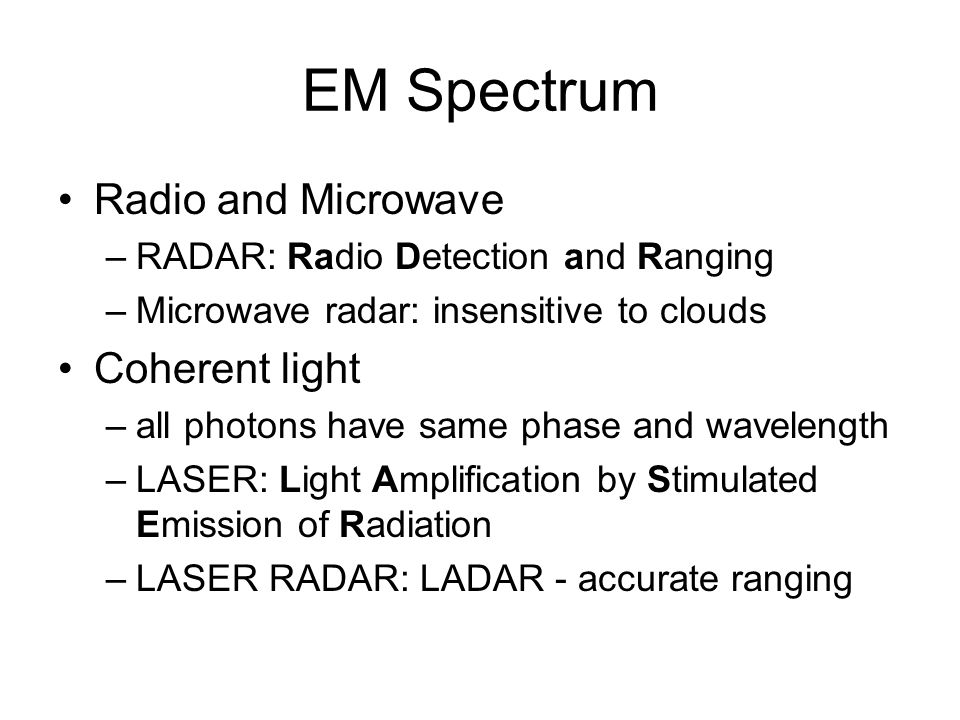 EM Spectrum

• Radio and Microwave
– RADAR: Radio Detection and Ranging
– Microwave radar: insensitive to clouds
• Coherent light
– all photons have same phase and wavelength
– LASER: Light Amplification by Stimulated Emission of Radiation
– LASER RADAR: LADAR - accurate ranging